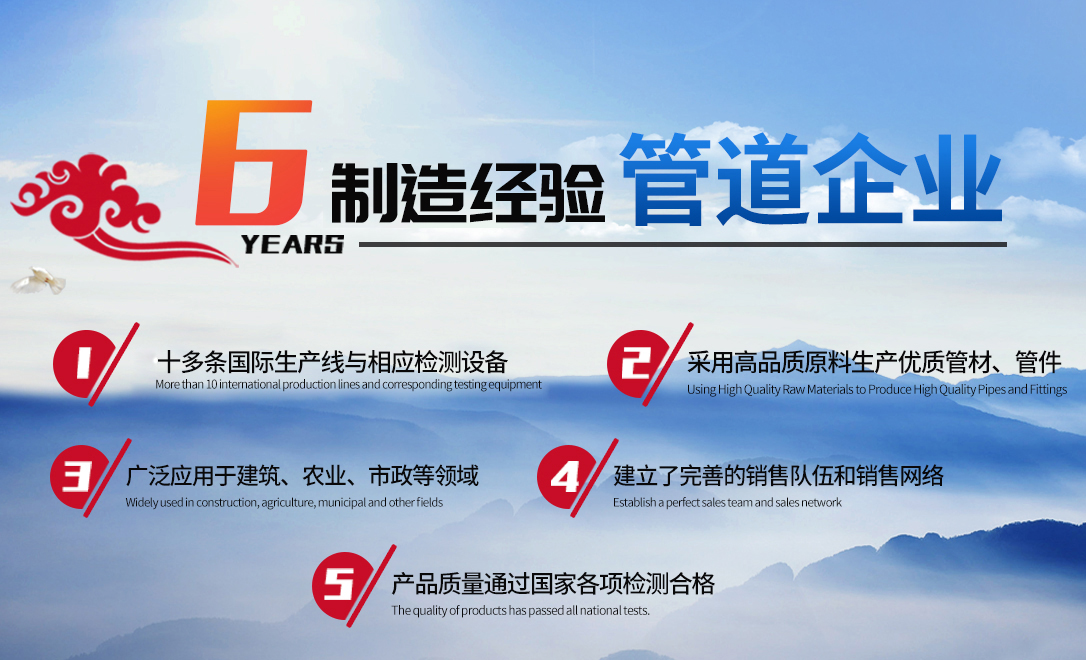 6 YEARS 制造经验 管道企业

1 十多条国际生产线与相应检测设备
More than 10 international production lines and corresponding testing equipment

2 采用高品质原料生产优质管材、管件
Using High Quality Raw Materials to Produce High Quality Pipes and Fittings

3 广泛应用于建筑、农业、市政等领域
Widely used in construction, agriculture, municipal and other fields

4 建立了完善的销售队伍和销售网络
Establish a perfect sales team and sales network

5 产品质量通过国家各项检测合格
The quality of products has passed all national tests.